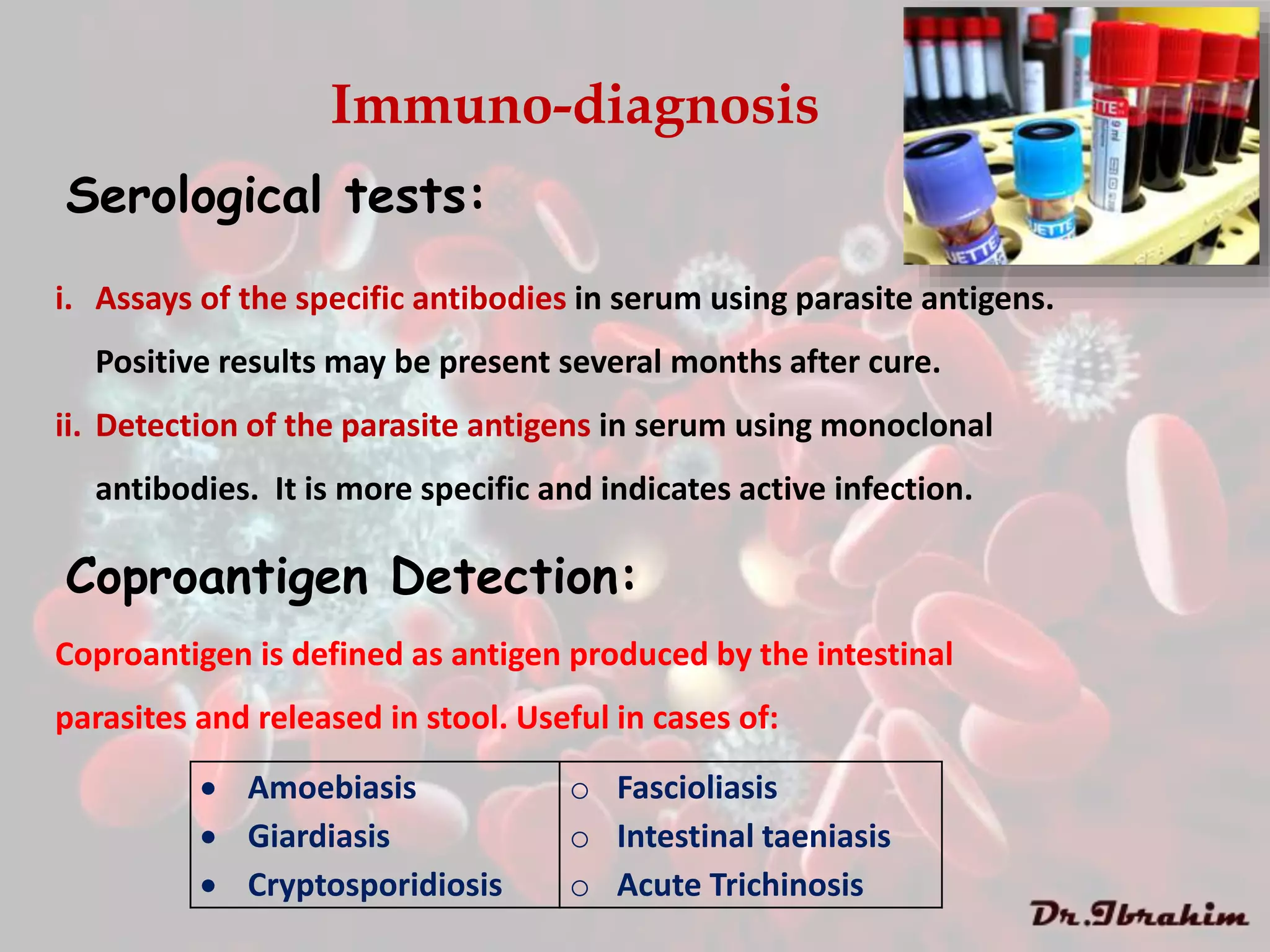 Immuno-diagnosis

Serological tests:

i. Assays of the specific antibodies in serum using parasite antigens. Positive results may be present several months after cure.

ii. Detection of the parasite antigens in serum using monoclonal antibodies. It is more specific and indicates active infection.

Coproantigen Detection:

Coproantigen is defined as antigen produced by the intestinal parasites and released in stool. Useful in cases of:

| • Amoebiasis<br>• Giardiasis<br>• Cryptosporidiosis | ○ Fascioliasis<br>○ Intestinal taeniasis<br>○ Acute Trichinosis |
|---|---|

Dr.Ibrahim